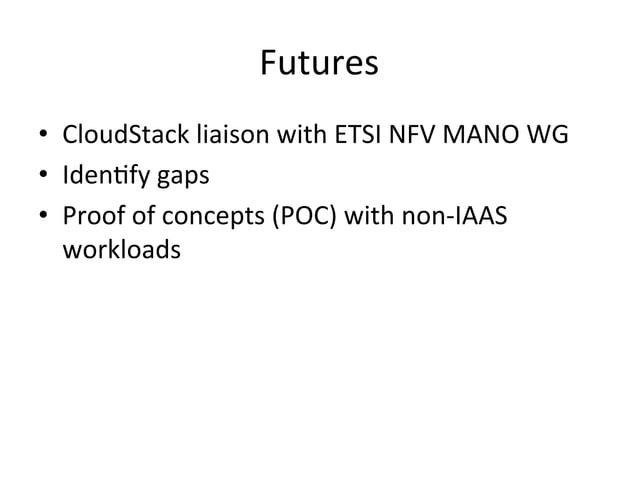 Futures

• CloudStack liaison with ETSI NFV MANO WG
• Identify gaps
• Proof of concepts (POC) with non-IAAS workloads